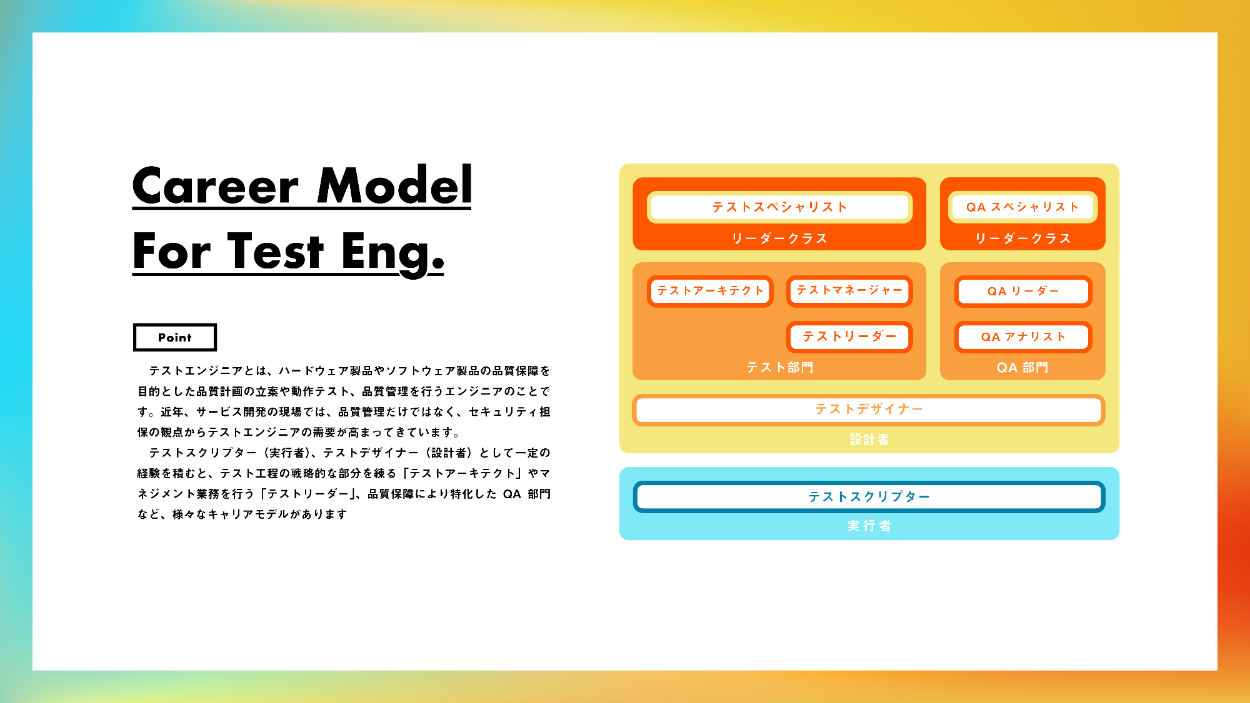 Career Model For Test Eng.

Point

テストエンジニアとは、ハードウェア製品やソフトウェア製品の品質保障を目的とした品質計画の立案や動作テスト、品質管理を行うエンジニアのことです。近年、サービス開発の現場では、品質管理だけではなく、セキュリティ担保の観点からテストエンジニアの需要が高まってきています。

テストスクリプター（実行者）、テストデザイナー（設計者）として一定の経験を積むと、テスト工程の戦略的な部分を練る「テストアーキテクト」やマネジメント業務を行う「テストリーダー」、品質保障により特化した QA 部門など、様々なキャリアモデルがあります

テストスペシャリスト
リーダークラス
QA スペシャリスト
リーダークラス
テストアーキテクト
テストマネージャー
テストリーダー
テスト部門
QA リーダー
QA アナリスト
QA 部門
テストデザイナー
設計者
テストスクリプター
実行者